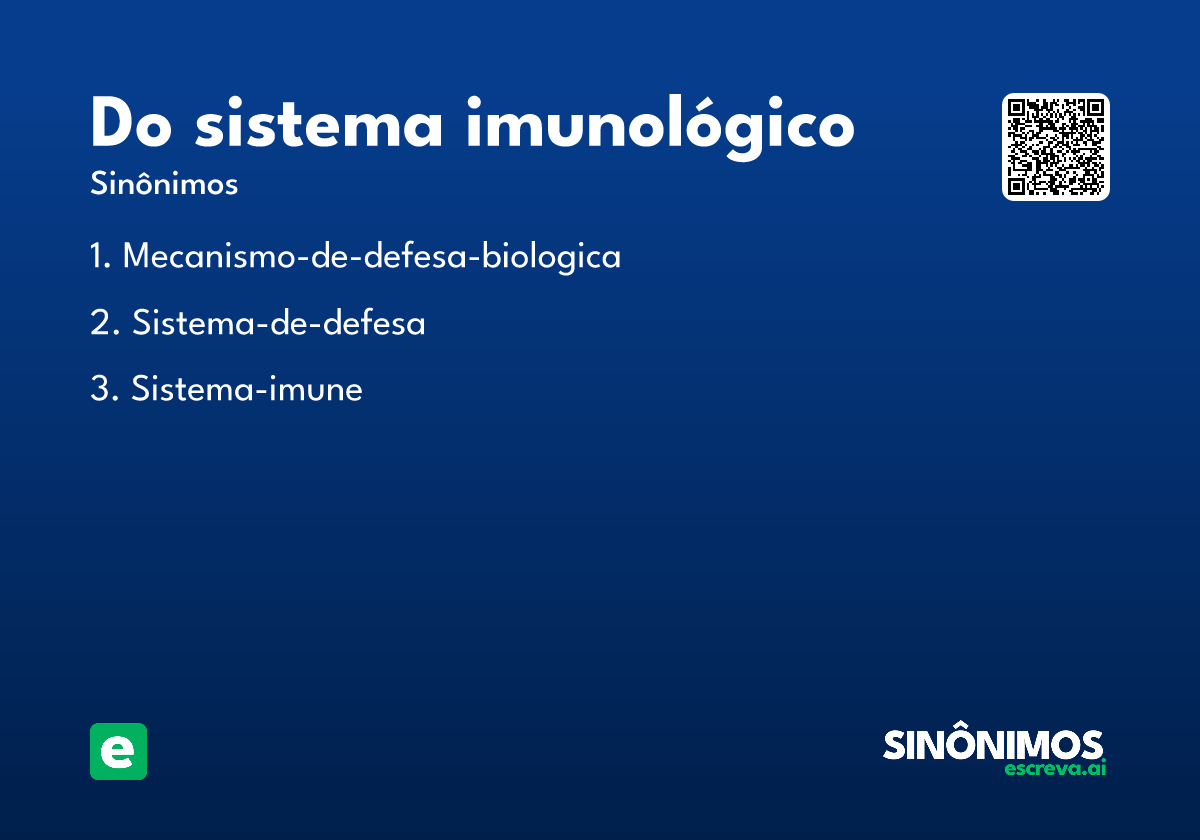 Do sistema imunológico

Sinônimos

1. Mecanismo-de-defesa-biologica

2. Sistema-de-defesa

3. Sistema-imune

e

SINÔNIMOS
escreva.ai